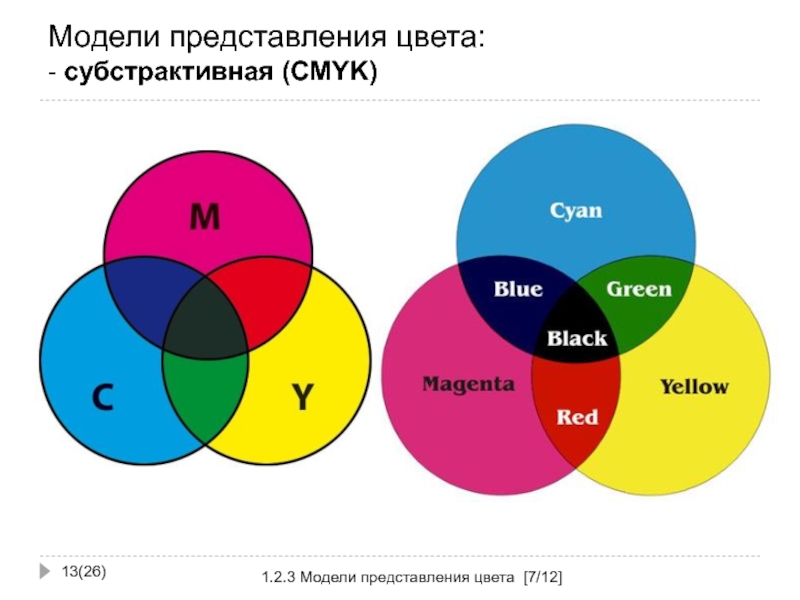 Модели представления цвета:
- субстрактивная (CMYK)

M

C

Y

Cyan

Blue

Green

Black

Magenta

Yellow

Red

13(26)

1.2.3 Модели представления цвета [7/12]